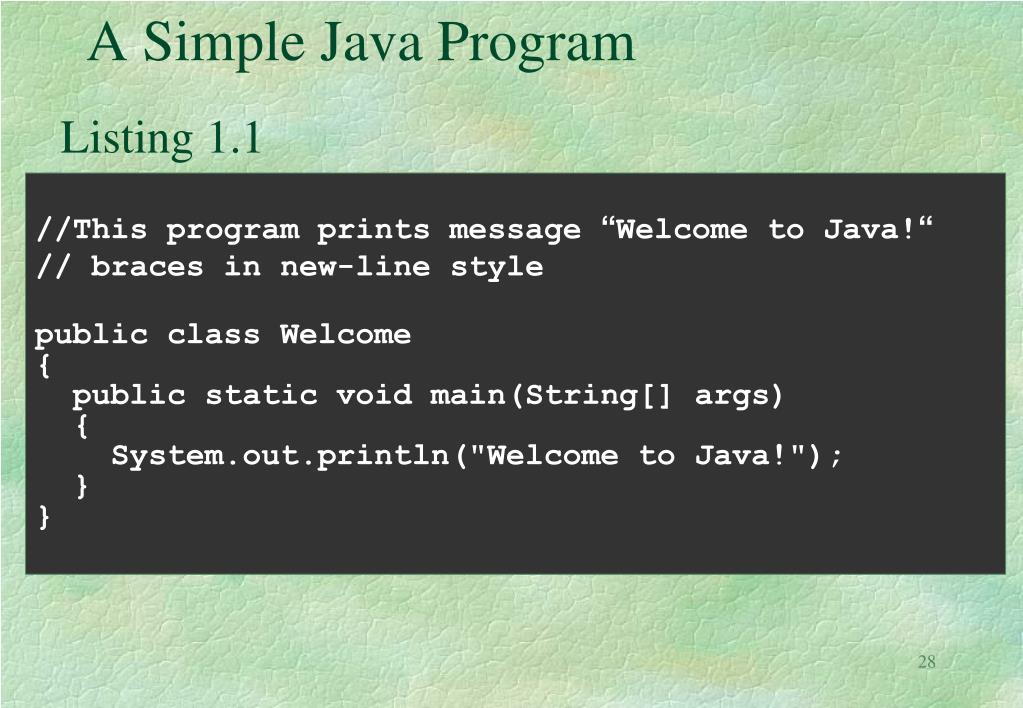 A Simple Java Program

Listing 1.1

//This program prints message “Welcome to Java!“
// braces in new-line style

public class Welcome
{
  public static void main(String[] args)
  {
    System.out.println("Welcome to Java!");
  }
}

28